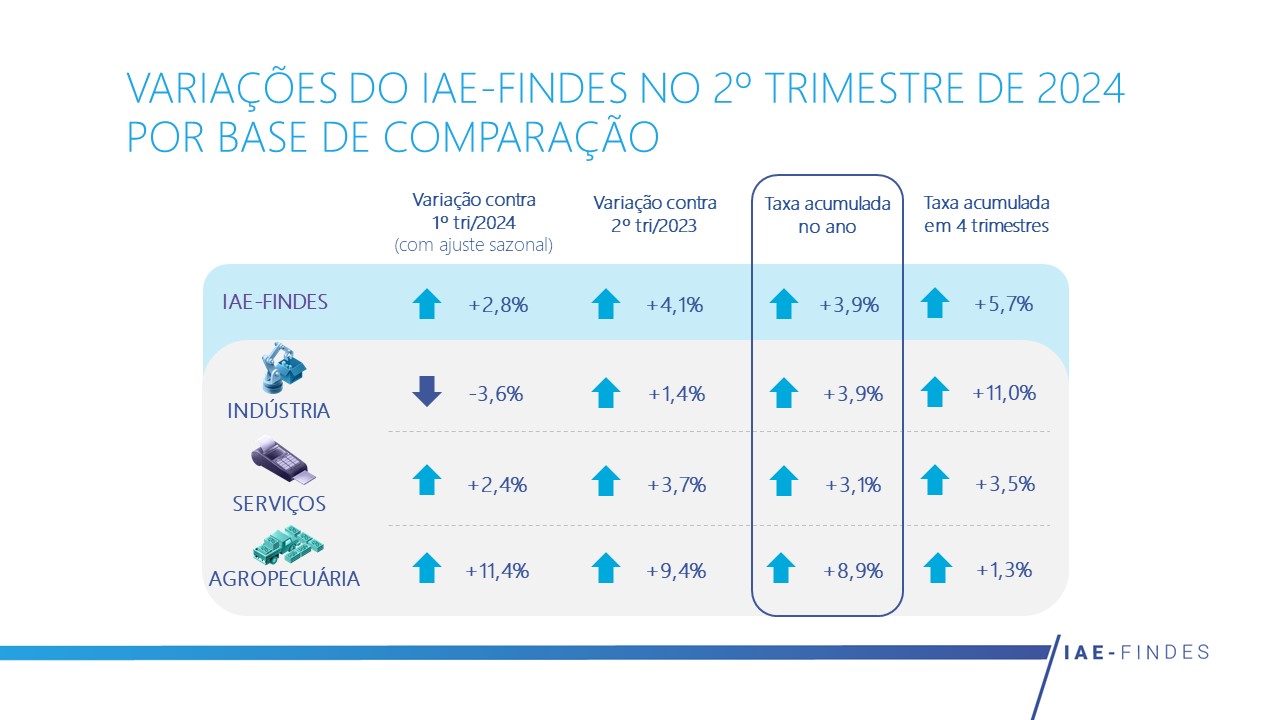 VARIAÇÕES DO IAE-FINDES NO 2º TRIMESTRE DE 2024 POR BASE DE COMPARAÇÃO

| | Variação contra 1º tri/2024 (com ajuste sazonal) | Variação contra 2º tri/2023 | Taxa acumulada no ano | Taxa acumulada em 4 trimestres |
|---|---|---|---|---|
| IAE-FINDES | +2,8% | +4,1% | +3,9% | +5,7% |
| INDÚSTRIA | -3,6% | +1,4% | +3,9% | +11,0% |
| SERVIÇOS | +2,4% | +3,7% | +3,1% | +3,5% |
| AGROPECUÁRIA | +11,4% | +9,4% | +8,9% | +1,3% |

IAE-FINDES